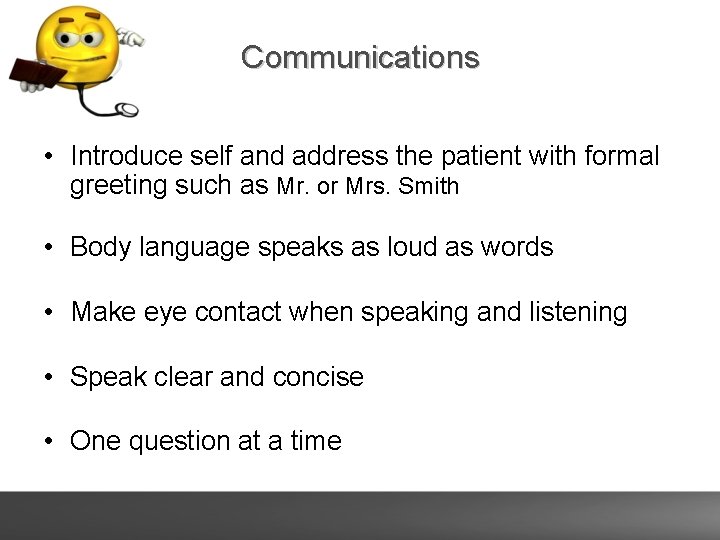 Communications

• Introduce self and address the patient with formal greeting such as Mr. or Mrs. Smith

• Body language speaks as loud as words

• Make eye contact when speaking and listening

• Speak clear and concise

• One question at a time